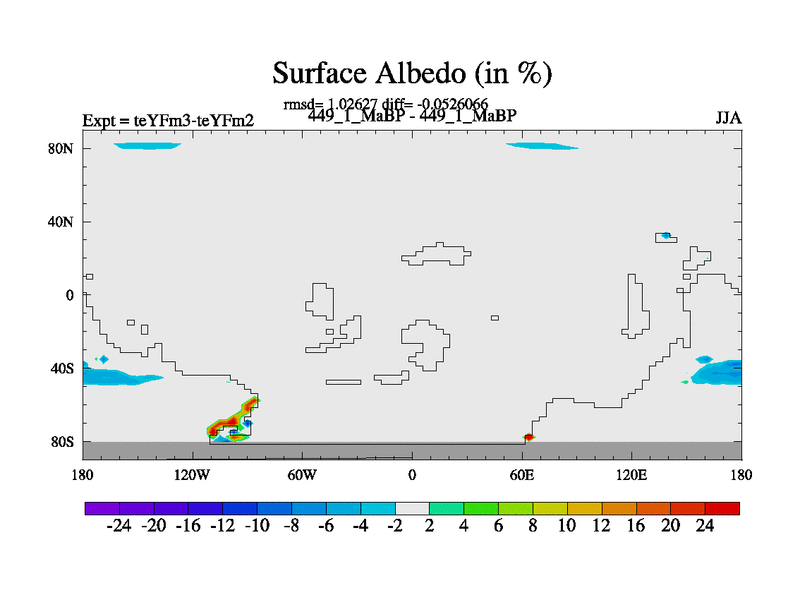 Surface Albedo (in %)

rmsd= 1.02627 diff= -0.0526066

Expt = teYFm3-teYFm2

449_1_MaBP - 449_1_MaBP

JJA

80N
40N
0
40S
80S

180 120W 60W 0 60E 120E 180

-24 -20 -16 -12 -10 -8 -6 -4 -2 2 4 6 8 10 12 16 20 24